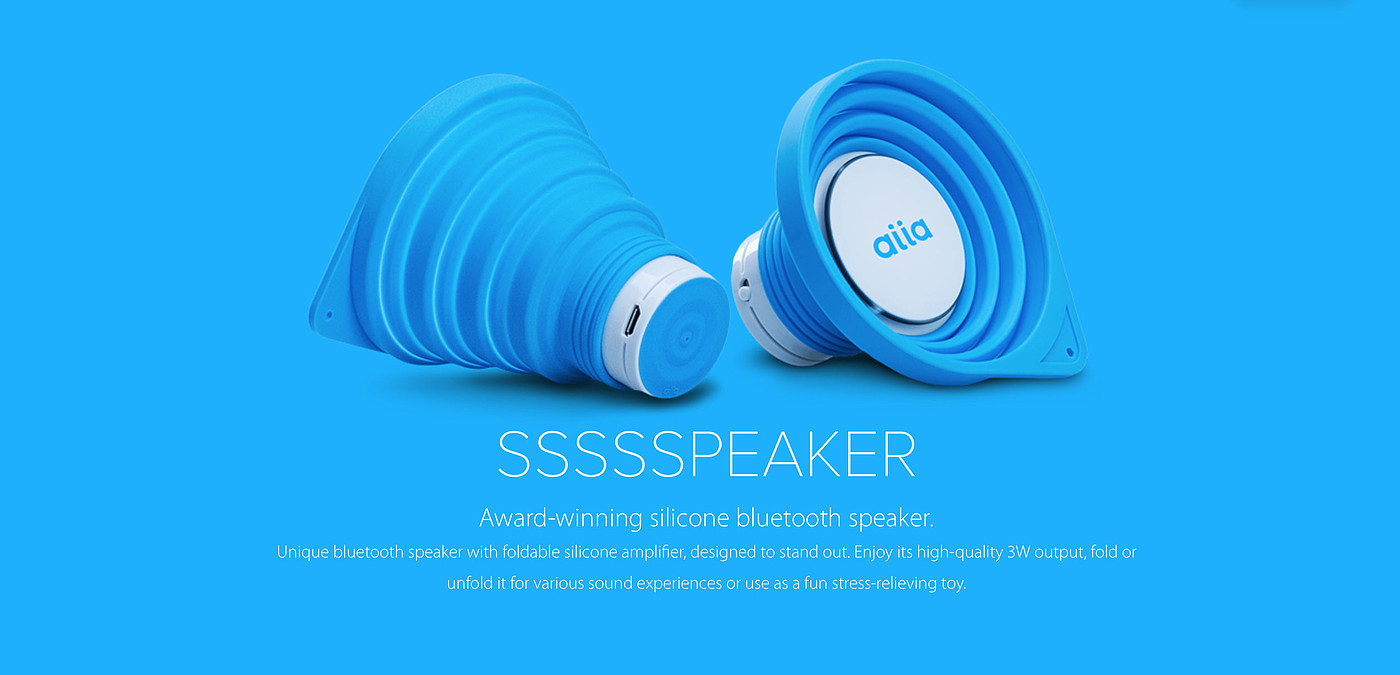 aiia

SSSSSPEAKER

Award-winning silicone bluetooth speaker.

Unique bluetooth speaker with foldable silicone amplifier, designed to stand out. Enjoy its high-quality 3W output, fold or unfold it for various sound experiences or use as a fun stress-relieving toy.